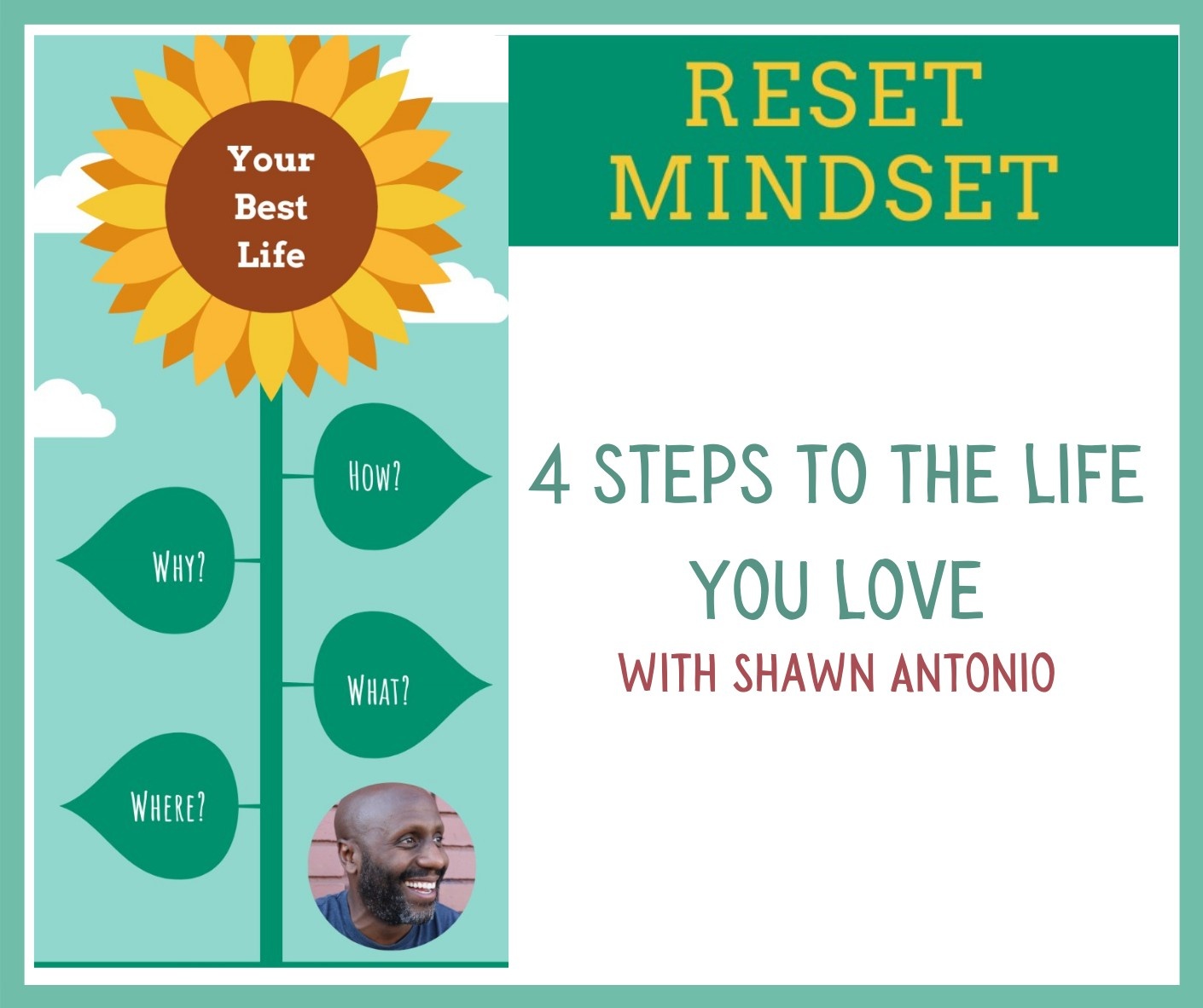 Your Best Life

How?

Why?

What?

Where?

RESET MINDSET

4 STEPS TO THE LIFE YOU LOVE
WITH SHAWN ANTONIO